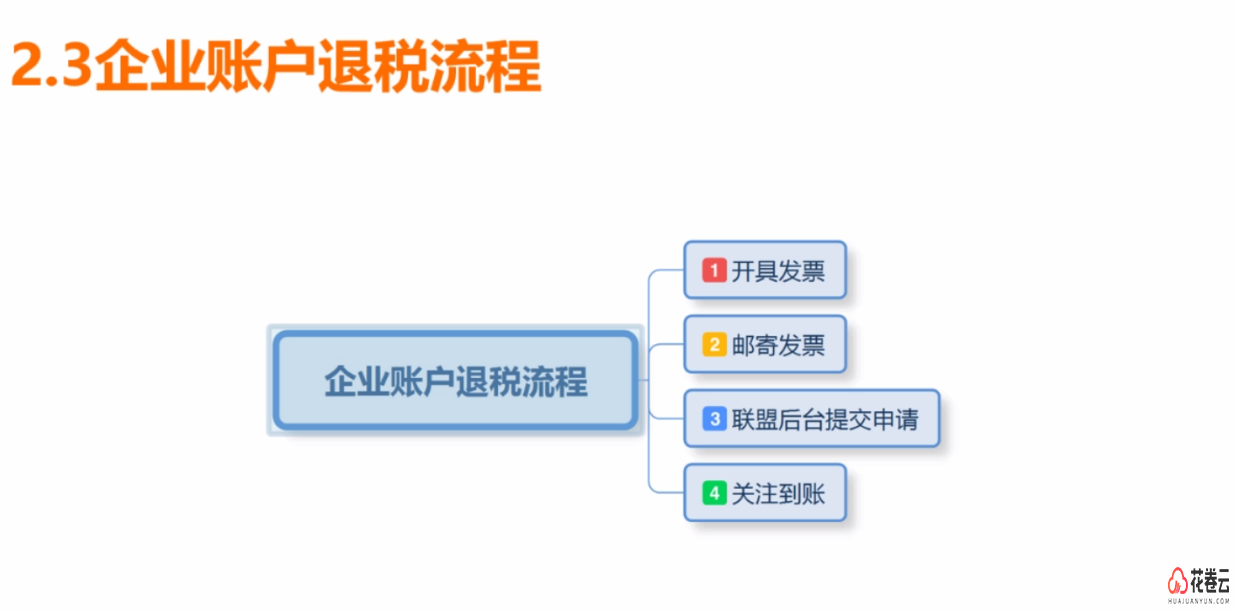 2.3企业账户退税流程

企业账户退税流程

1 开具发票

2 邮寄发票

3 联盟后台提交申请

4 关注到账

花卷云
HUAJUANYUN.COM